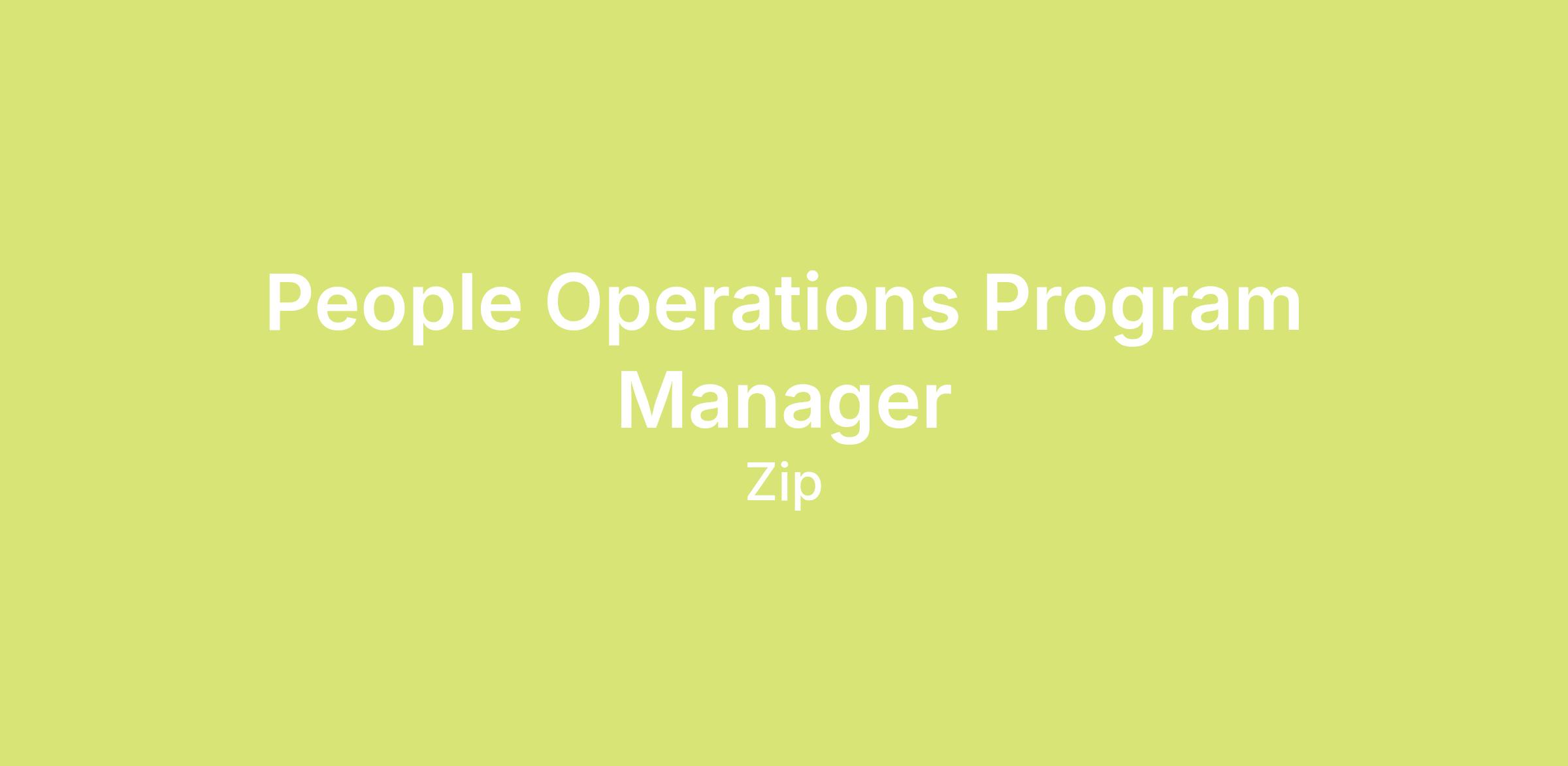 People Operations Program Manager

Zip